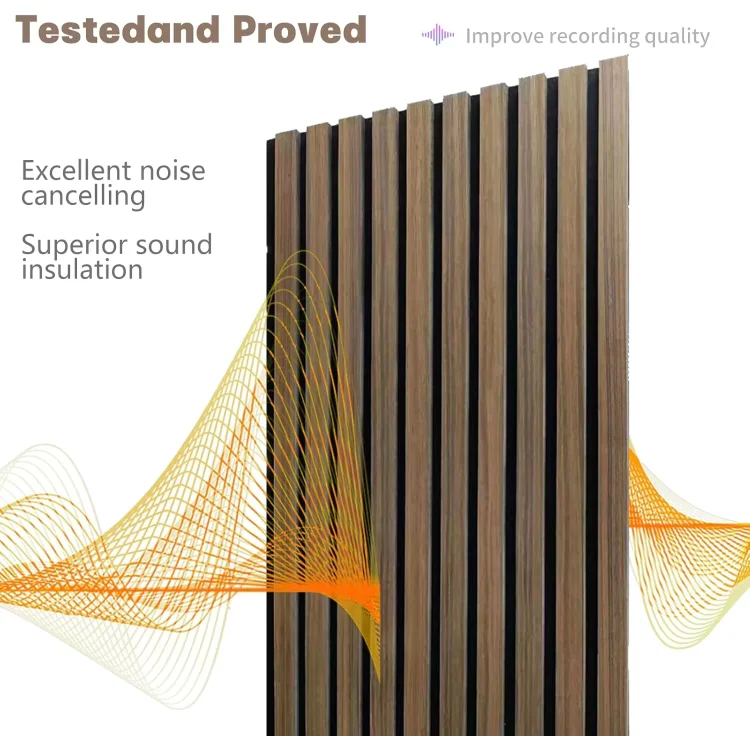 Testedand Proved

Improve recording quality

Excellent noise cancelling

Superior sound insulation